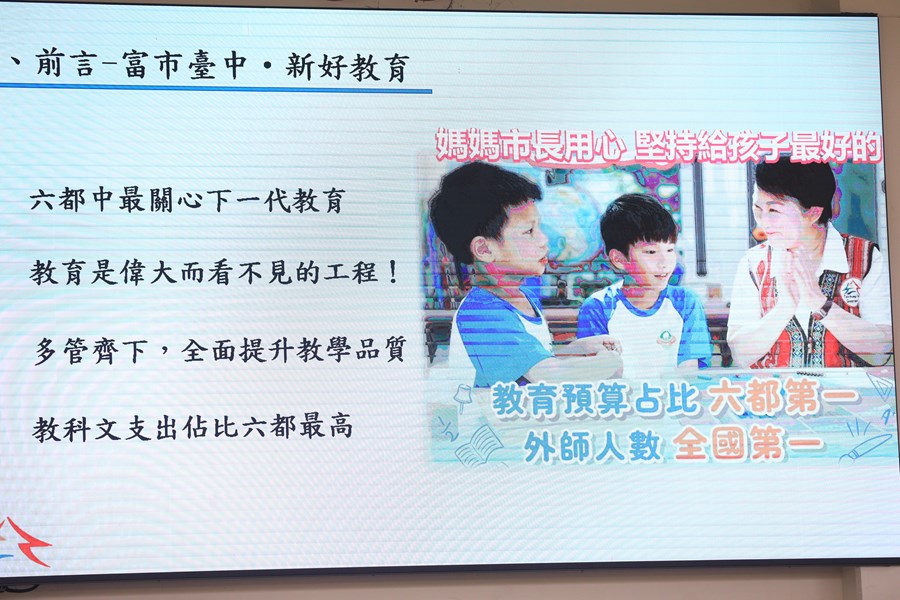 、前言-富市臺中・新好教育

六都中最關心下一代教育

教育是偉大而看不見的工程！

多管齊下，全面提升教學品質

教科文支出佔比六都最高

媽媽市長用心 堅持給孩子最好的

教育預算占比 六都第一

外師人數 全國第一